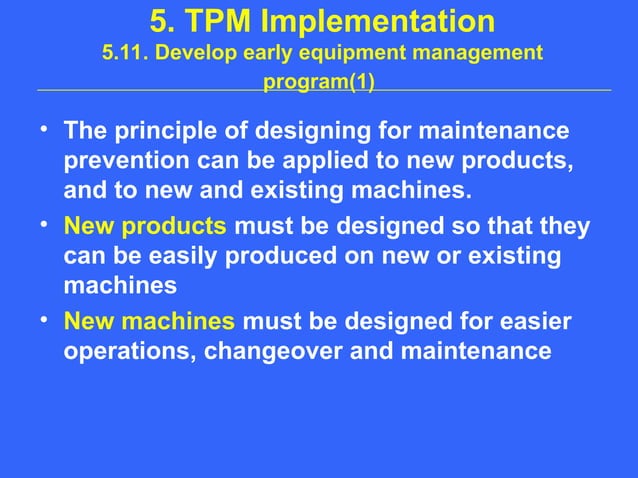 5. TPM Implementation
5.11. Develop early equipment management program(1)

• The principle of designing for maintenance prevention can be applied to new products, and to new and existing machines.
• New products must be designed so that they can be easily produced on new or existing machines
• New machines must be designed for easier operations, changeover and maintenance